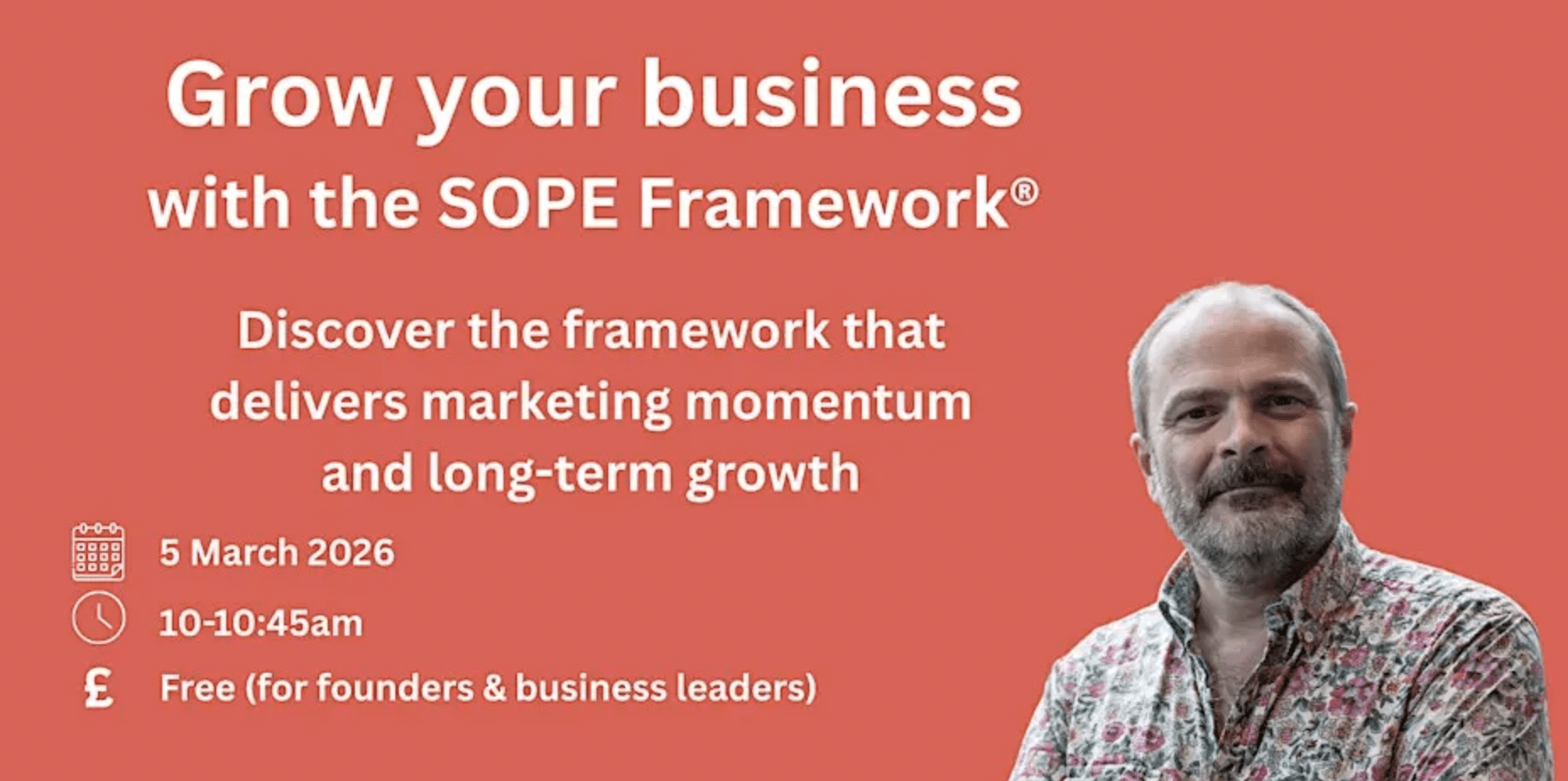 Grow your business with the SOPE Framework®

Discover the framework that delivers marketing momentum and long-term growth

5 March 2026

10-10:45am

£ Free (for founders & business leaders)